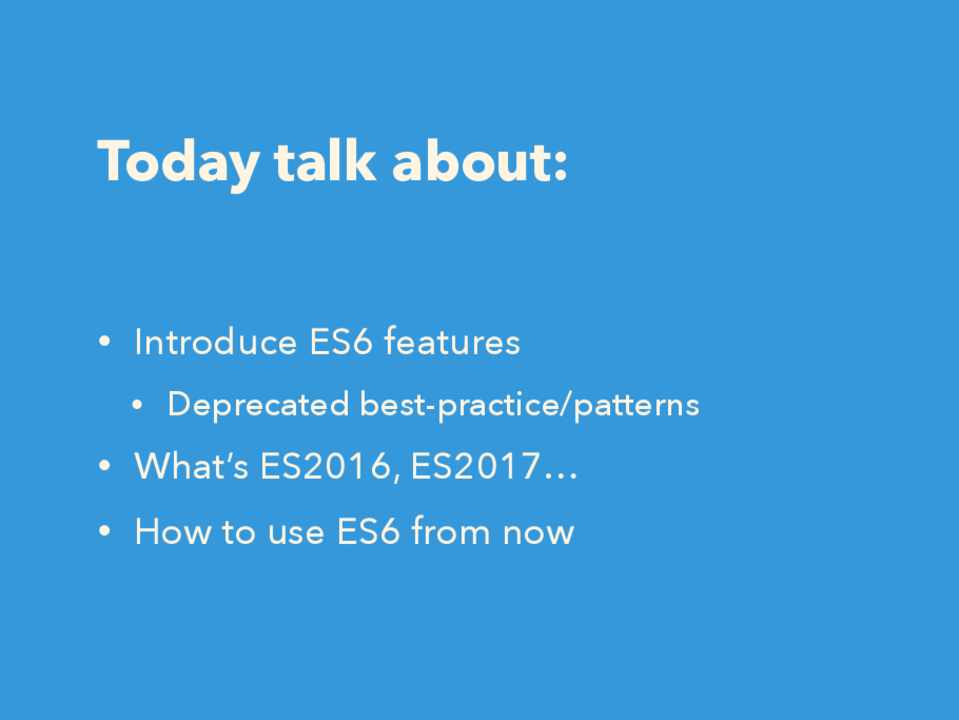 Today talk about:

• Introduce ES6 features
  • Deprecated best-practice/patterns
• What's ES2016, ES2017…
• How to use ES6 from now